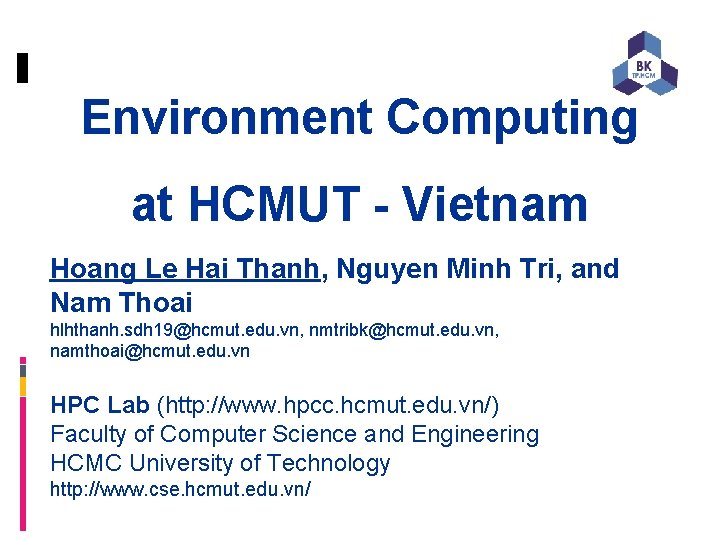 BK
TP.HCM

Environment Computing at HCMUT - Vietnam

Hoang Le Hai Thanh, Nguyen Minh Tri, and Nam Thoai
hlhthanh.sdh19@hcmut.edu.vn, nmtribk@hcmut.edu.vn, namthoai@hcmut.edu.vn

HPC Lab (http://www.hpcc.hcmut.edu.vn/)
Faculty of Computer Science and Engineering
HCMC University of Technology
http://www.cse.hcmut.edu.vn/